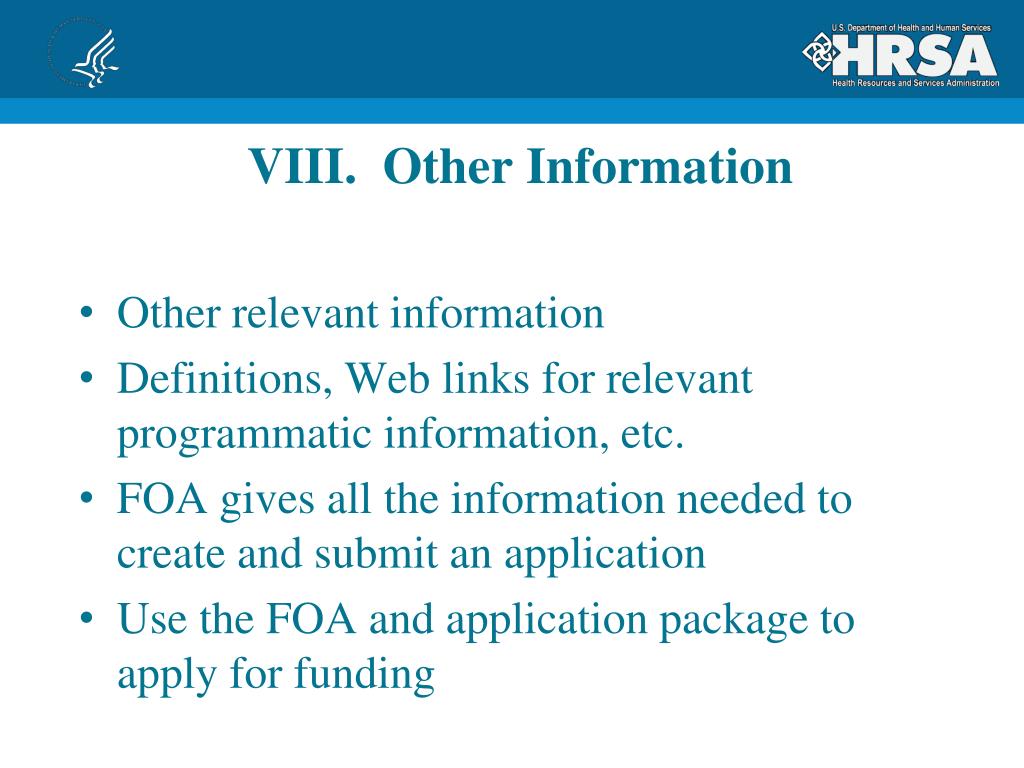 U.S. Department of Health and Human Services
HRSA
Health Resources and Services Administration

VIII. Other Information

• Other relevant information
• Definitions, Web links for relevant programmatic information, etc.
• FOA gives all the information needed to create and submit an application
• Use the FOA and application package to apply for funding